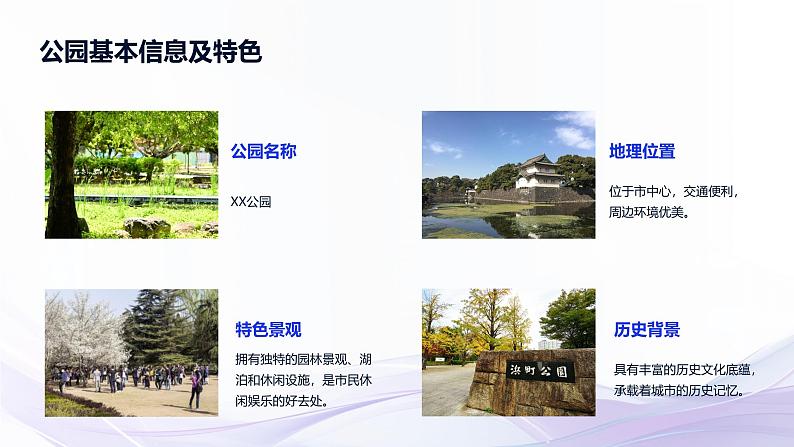 公园基本信息及特色

公园名称

XX公园

地理位置

位于市中心，交通便利，周边环境优美。

特色景观

拥有独特的园林景观、湖泊和休闲设施，是市民休闲娱乐的好去处。

浜町公園

历史背景

具有丰富的历史文化底蕴，承载着城市的历史记忆。